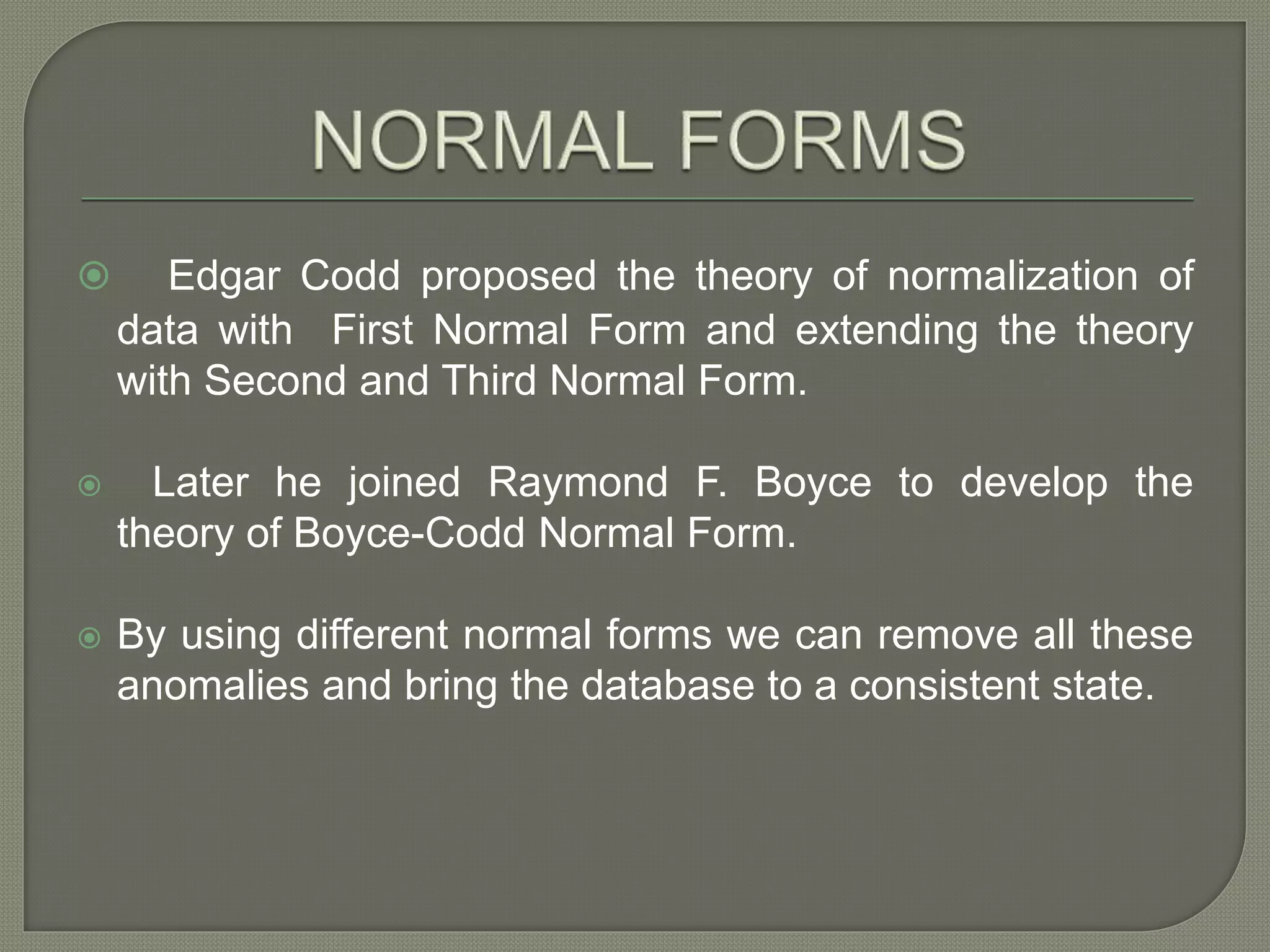 NORMAL FORMS

Edgar Codd proposed the theory of normalization of data with First Normal Form and extending the theory with Second and Third Normal Form.

Later he joined Raymond F. Boyce to develop the theory of Boyce-Codd Normal Form.

By using different normal forms we can remove all these anomalies and bring the database to a consistent state.